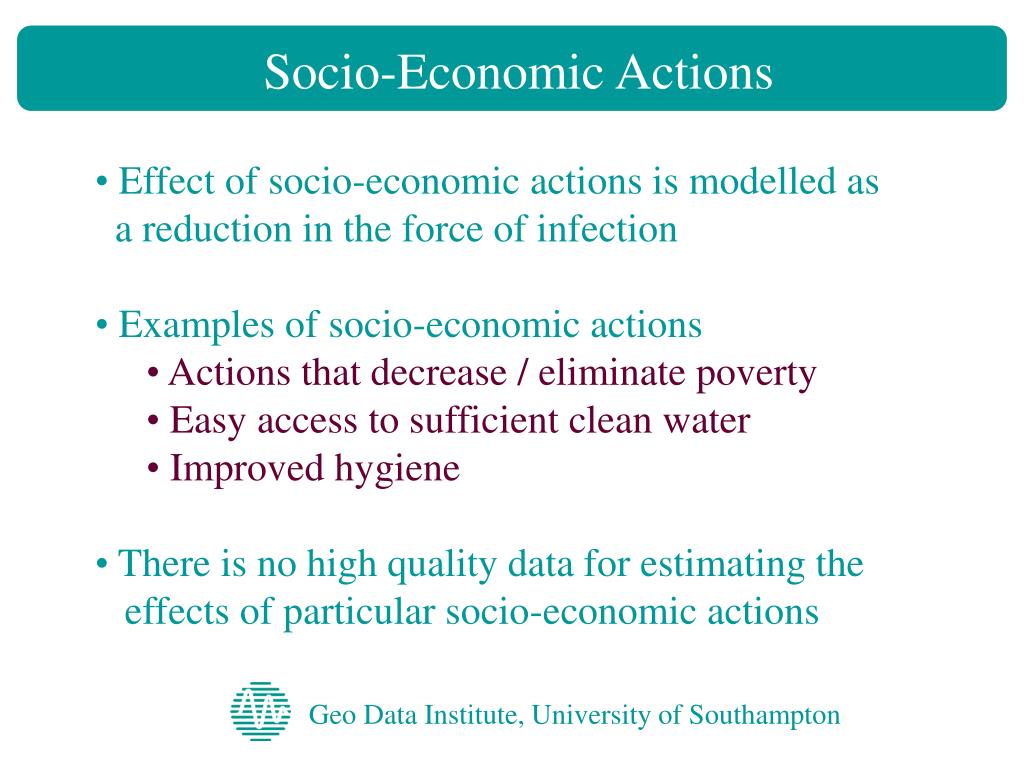 Socio-Economic Actions

• Effect of socio-economic actions is modelled as a reduction in the force of infection

• Examples of socio-economic actions
• Actions that decrease / eliminate poverty
• Easy access to sufficient clean water
• Improved hygiene

• There is no high quality data for estimating the effects of particular socio-economic actions

Geo Data Institute, University of Southampton